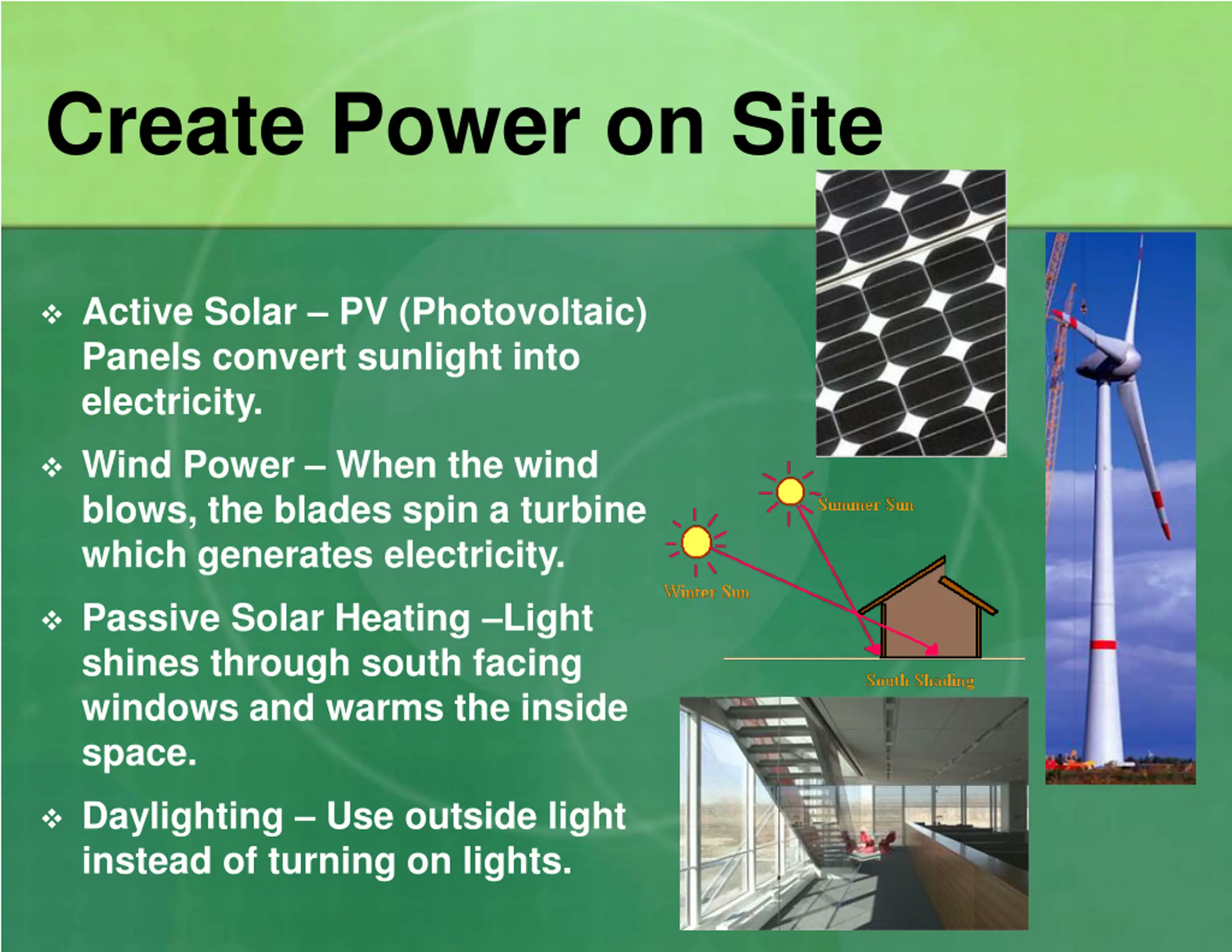 Create Power on Site

❖ Active Solar – PV (Photovoltaic) Panels convert sunlight into electricity.

❖ Wind Power – When the wind blows, the blades spin a turbine which generates electricity.

❖ Passive Solar Heating –Light shines through south facing windows and warms the inside space.

❖ Daylighting – Use outside light instead of turning on lights.

Summer Sun

Winter Sun

South Shading